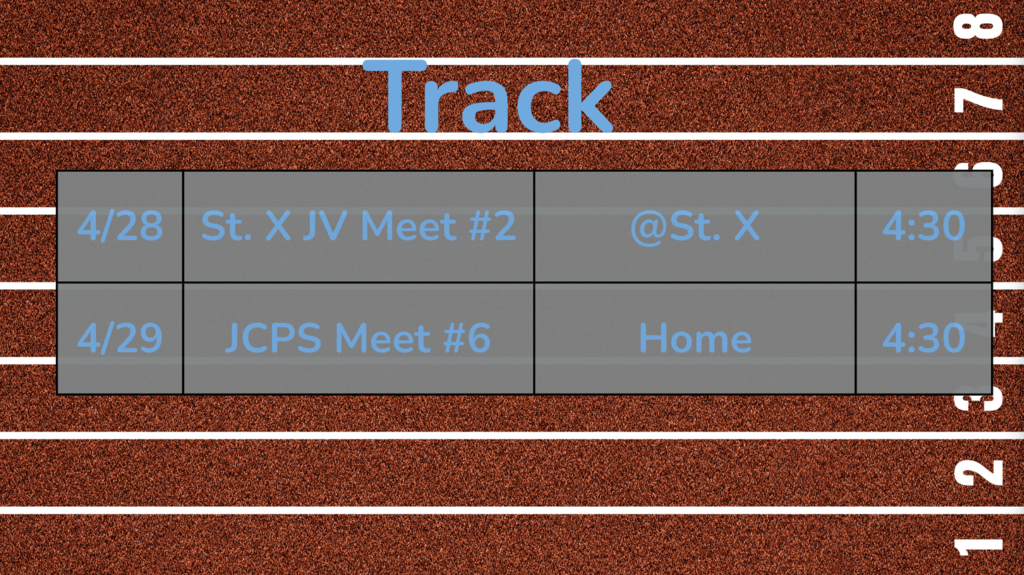 Track

| 4/28 | St. X JV Meet #2 | @St. X | 4:30 |
|---|---|---|---|
| 4/29 | JCPS Meet #6 | Home | 4:30 |

8 7 6 5 4 3 2 1